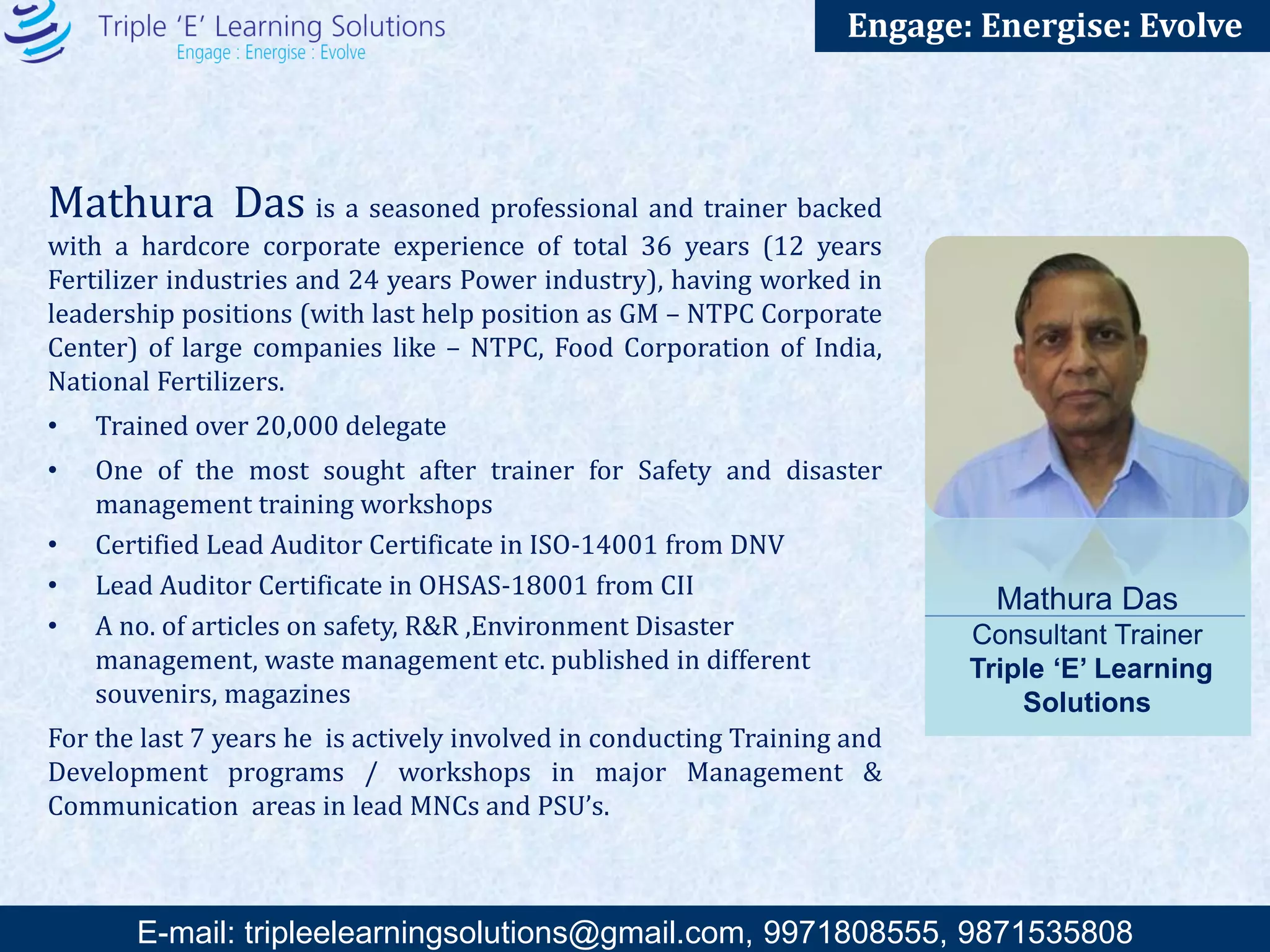 Triple 'E' Learning Solutions
Engage : Energise : Evolve

Engage: Energise: Evolve

Mathura Das is a seasoned professional and trainer backed with a hardcore corporate experience of total 36 years (12 years Fertilizer industries and 24 years Power industry), having worked in leadership positions (with last help position as GM – NTPC Corporate Center) of large companies like – NTPC, Food Corporation of India, National Fertilizers.

• Trained over 20,000 delegate
• One of the most sought after trainer for Safety and disaster management training workshops
• Certified Lead Auditor Certificate in ISO-14001 from DNV
• Lead Auditor Certificate in OHSAS-18001 from CII
• A no. of articles on safety, R&R ,Environment Disaster management, waste management etc. published in different souvenirs, magazines

For the last 7 years he is actively involved in conducting Training and Development programs / workshops in major Management & Communication areas in lead MNCs and PSU's.

Mathura Das
Consultant Trainer
Triple 'E' Learning Solutions

E-mail: tripleelearningsolutions@gmail.com, 9971808555, 9871535808